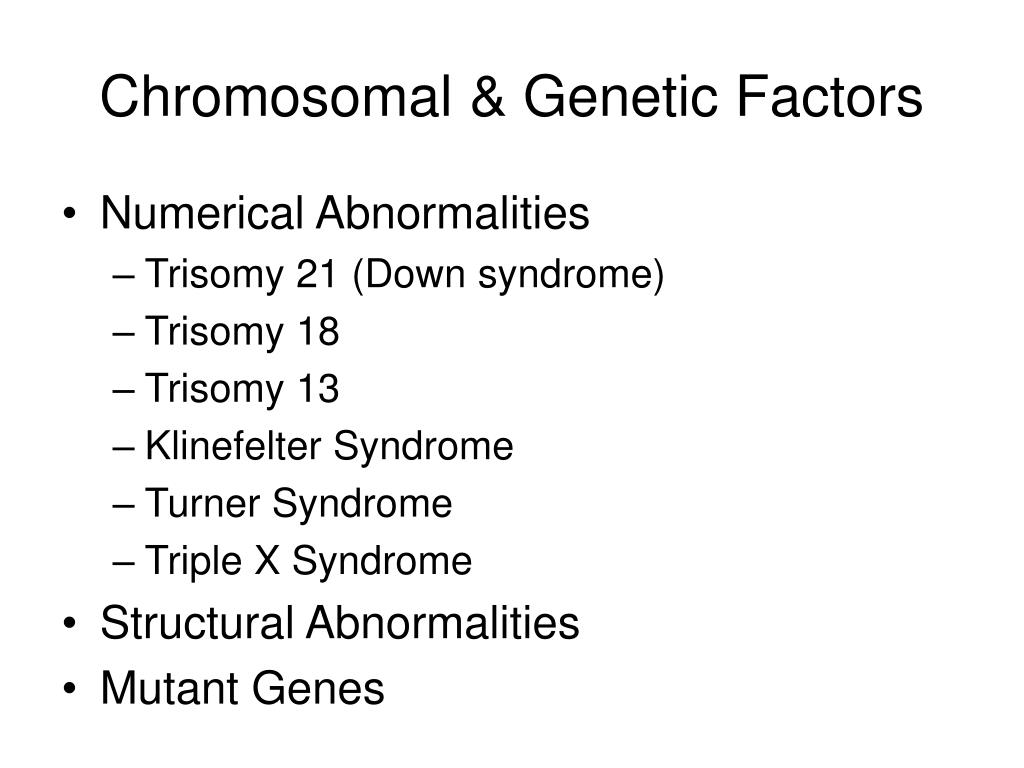 Chromosomal & Genetic Factors

• Numerical Abnormalities
– Trisomy 21 (Down syndrome)
– Trisomy 18
– Trisomy 13
– Klinefelter Syndrome
– Turner Syndrome
– Triple X Syndrome
• Structural Abnormalities
• Mutant Genes